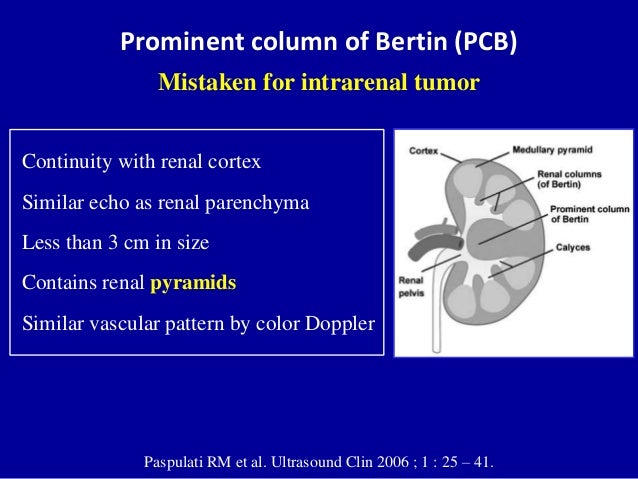 Prominent column of Bertin (PCB)

Mistaken for intrarenal tumor

Continuity with renal cortex

Similar echo as renal parenchyma

Less than 3 cm in size

Contains renal pyramids

Similar vascular pattern by color Doppler

Cortex

Medullary pyramid

Renal columns (of Bertin)

Prominent column of Bertin

Calyces

Renal pelvis

Paspulati RM et al. Ultrasound Clin 2006 ; 1 : 25 – 41.